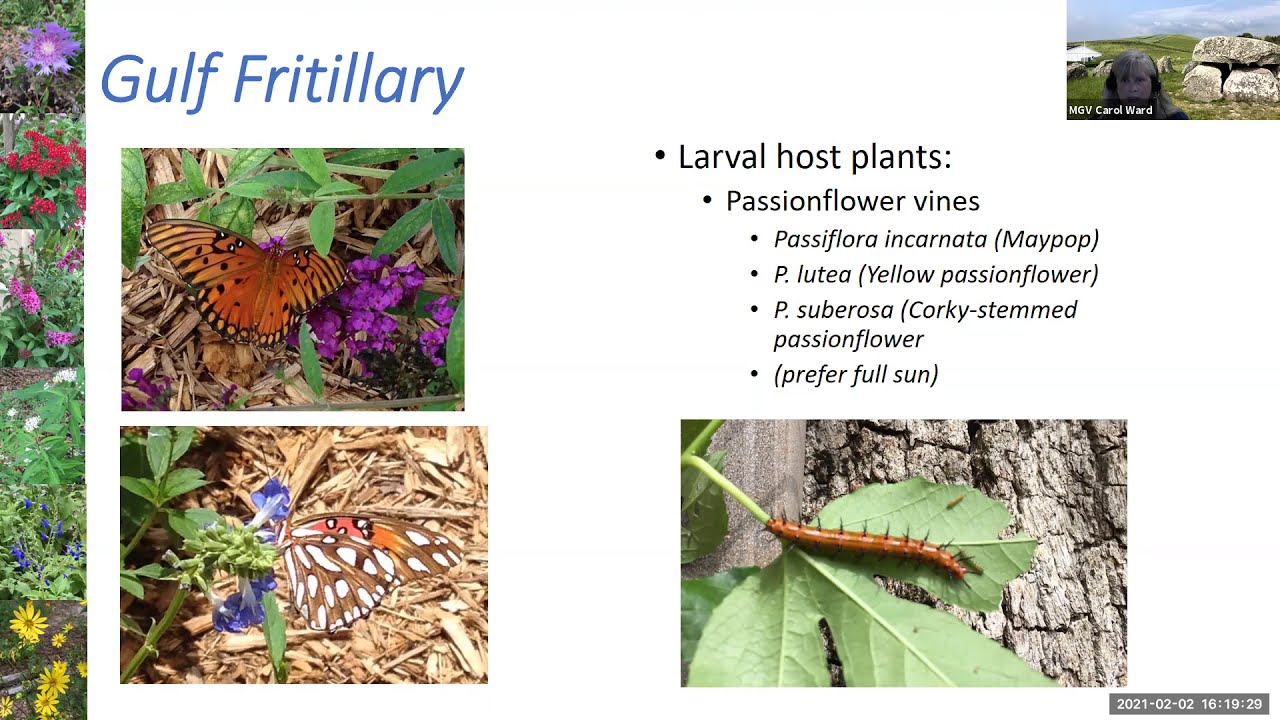 Gulf Fritillary

MGV Carol Ward

• Larval host plants:
• Passionflower vines
• Passiflora incarnata (Maypop)
• P. lutea (Yellow passionflower)
• P. suberosa (Corky-stemmed passionflower
• (prefer full sun)

2021-02-02 16:19:29